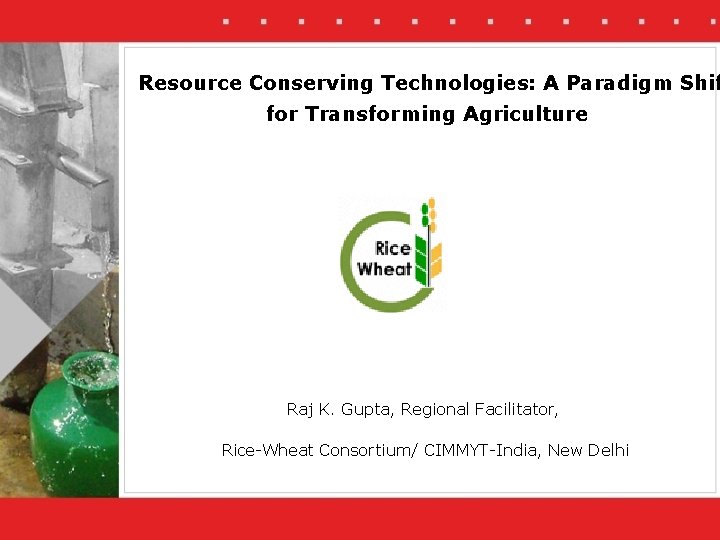 Resource Conserving Technologies: A Paradigm Shif
for Transforming Agriculture

Rice
Wheat

Raj K. Gupta, Regional Facilitator,

Rice-Wheat Consortium/ CIMMYT-India, New Delhi